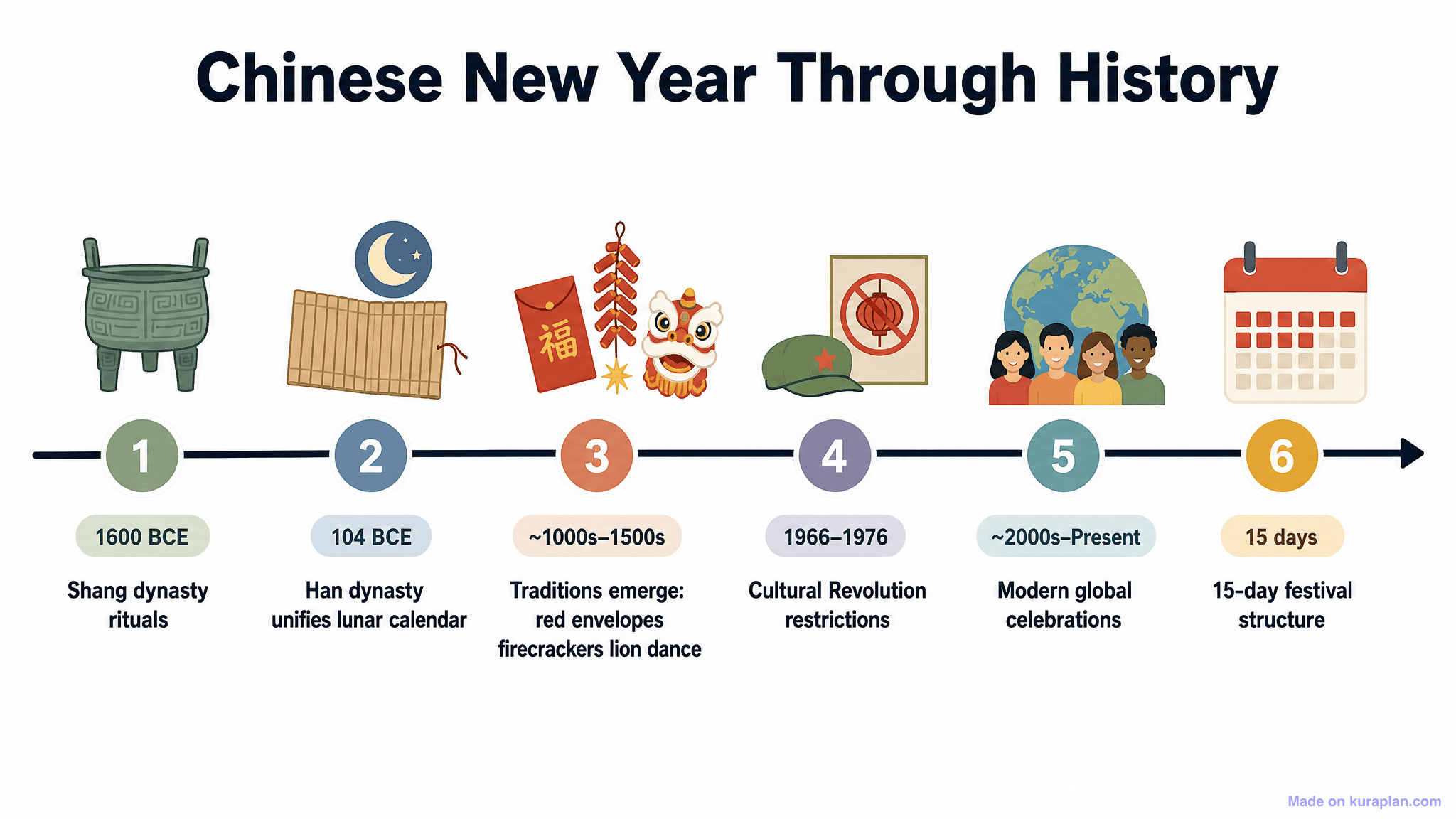 Chinese New Year Through History

福

1
1600 BCE
Shang dynasty rituals

2
104 BCE
Han dynasty unifies lunar calendar

3
~1000s–1500s
Traditions emerge: red envelopes firecrackers lion dance

4
1966–1976
Cultural Revolution restrictions

5
~2000s–Present
Modern global celebrations

6
15 days
15-day festival structure

Made on kuraplan.com